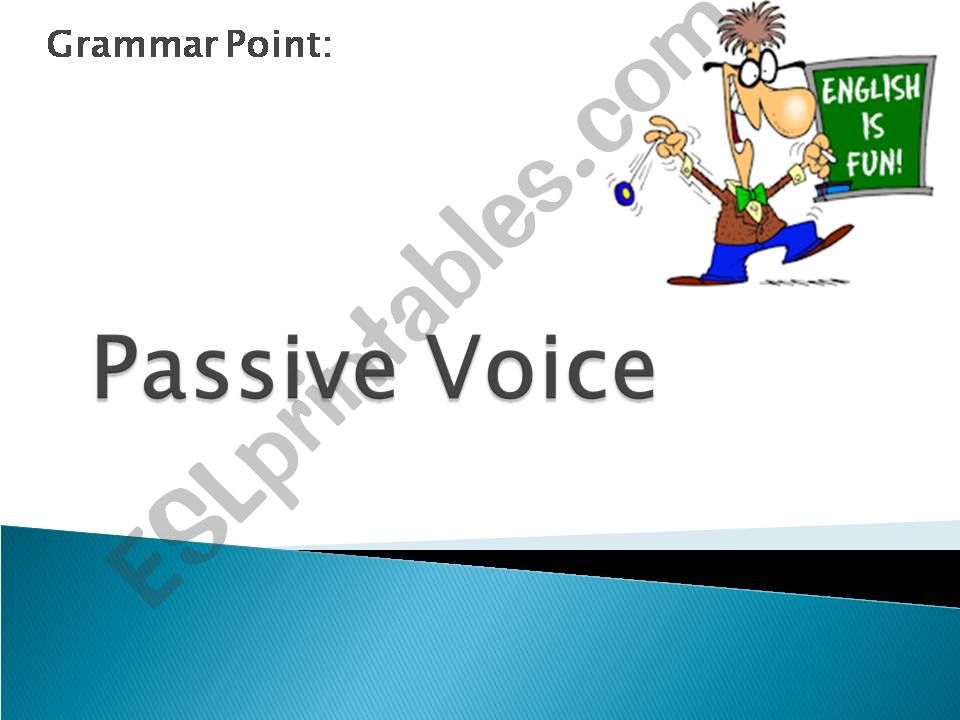 Grammar Point:

ENGLISH IS FUN!

Passive Voice

ESLprintables.com